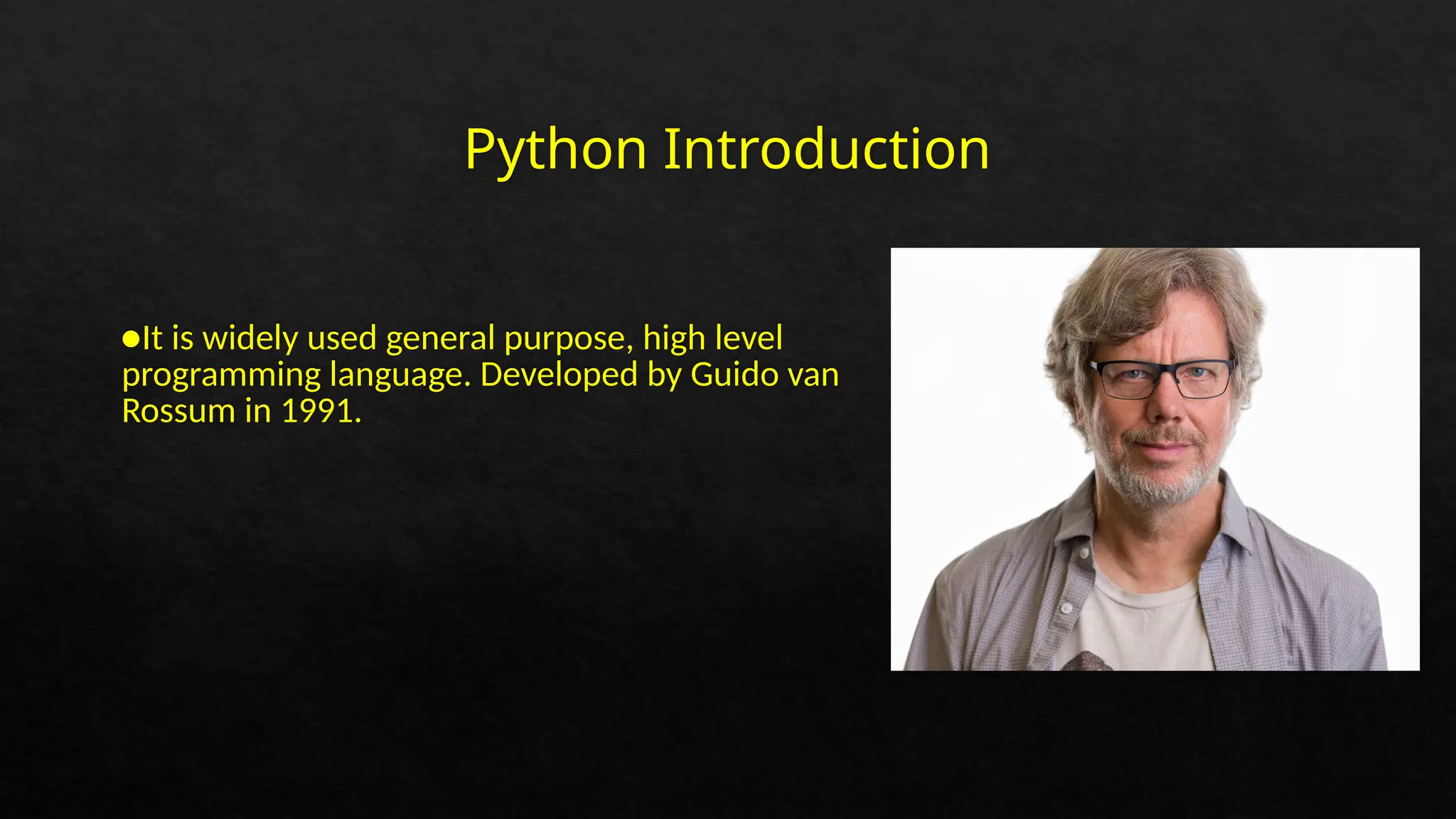 Python Introduction

●It is widely used general purpose, high level programming language. Developed by Guido van Rossum in 1991.